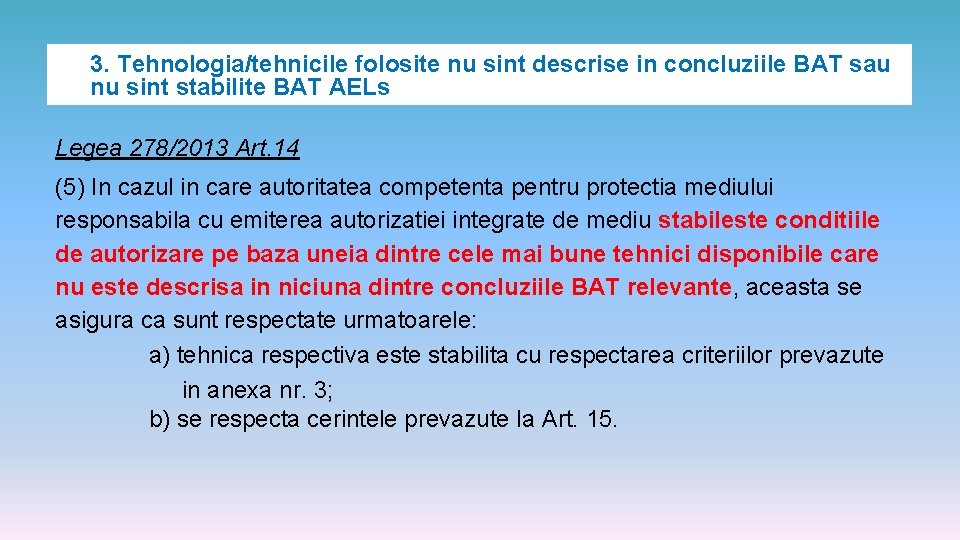 3. Tehnologia/tehnicile folosite nu sint descrise in concluziile BAT sau nu sint stabilite BAT AELs

Legea 278/2013 Art.14

(5) In cazul in care autoritatea competenta pentru protectia mediului responsabila cu emiterea autorizatiei integrate de mediu stabileste conditiile de autorizare pe baza uneia dintre cele mai bune tehnici disponibile care nu este descrisa in niciuna dintre concluziile BAT relevante, aceasta se asigura ca sunt respectate urmatoarele:

a) tehnica respectiva este stabilita cu respectarea criteriilor prevazute in anexa nr. 3;

b) se respecta cerintele prevazute la Art. 15.